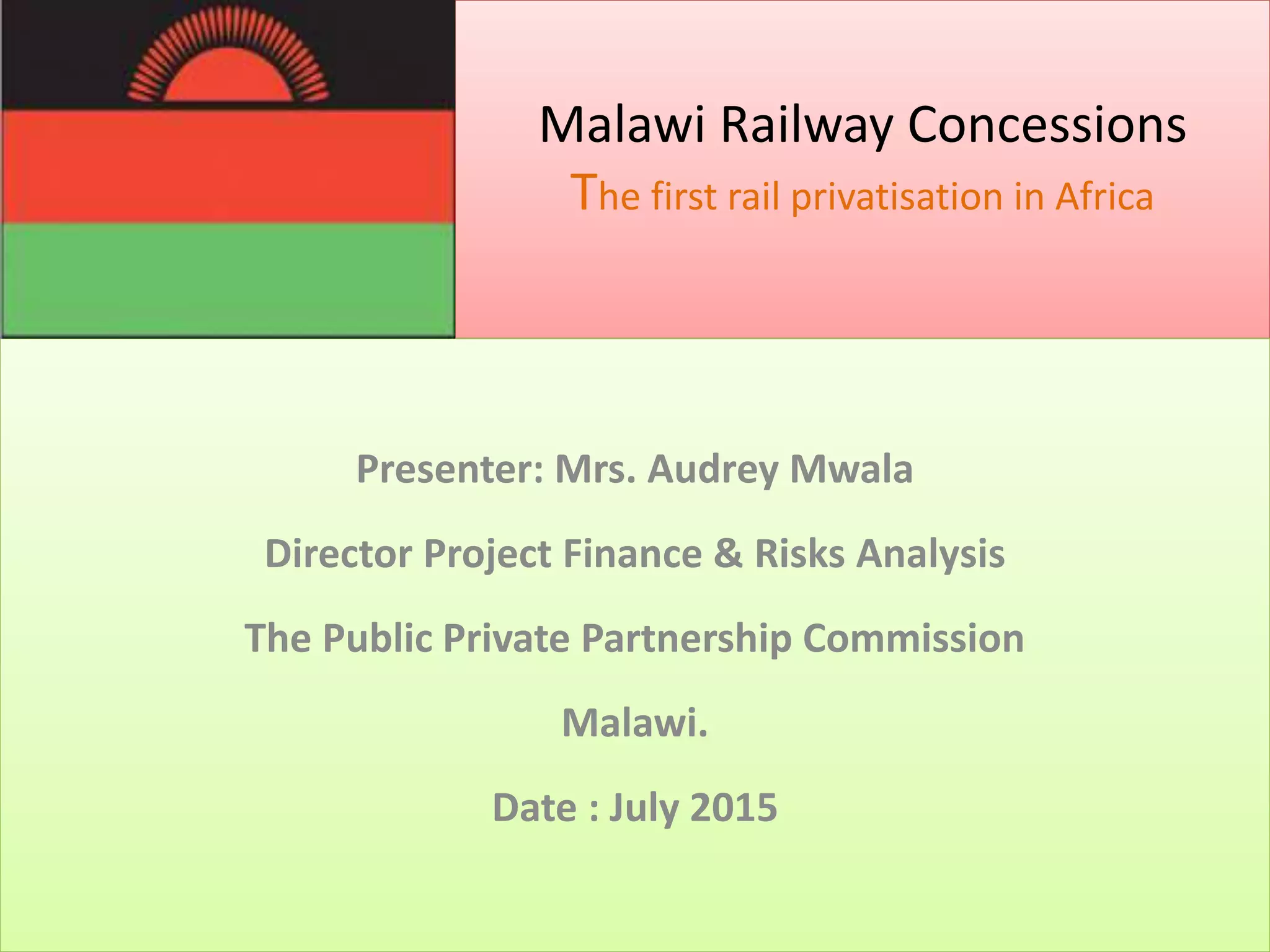 Malawi Railway Concessions

The first rail privatisation in Africa

Presenter: Mrs. Audrey Mwala

Director Project Finance & Risks Analysis

The Public Private Partnership Commission

Malawi.

Date : July 2015